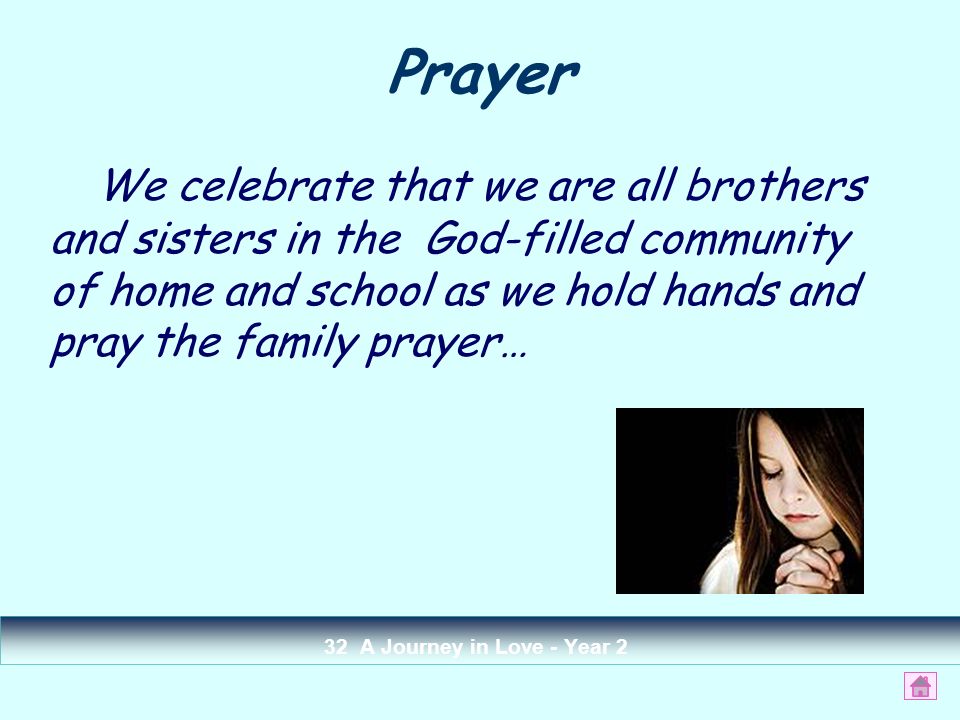 Prayer

We celebrate that we are all brothers and sisters in the God-filled community of home and school as we hold hands and pray the family prayer…

32 A Journey in Love - Year 2